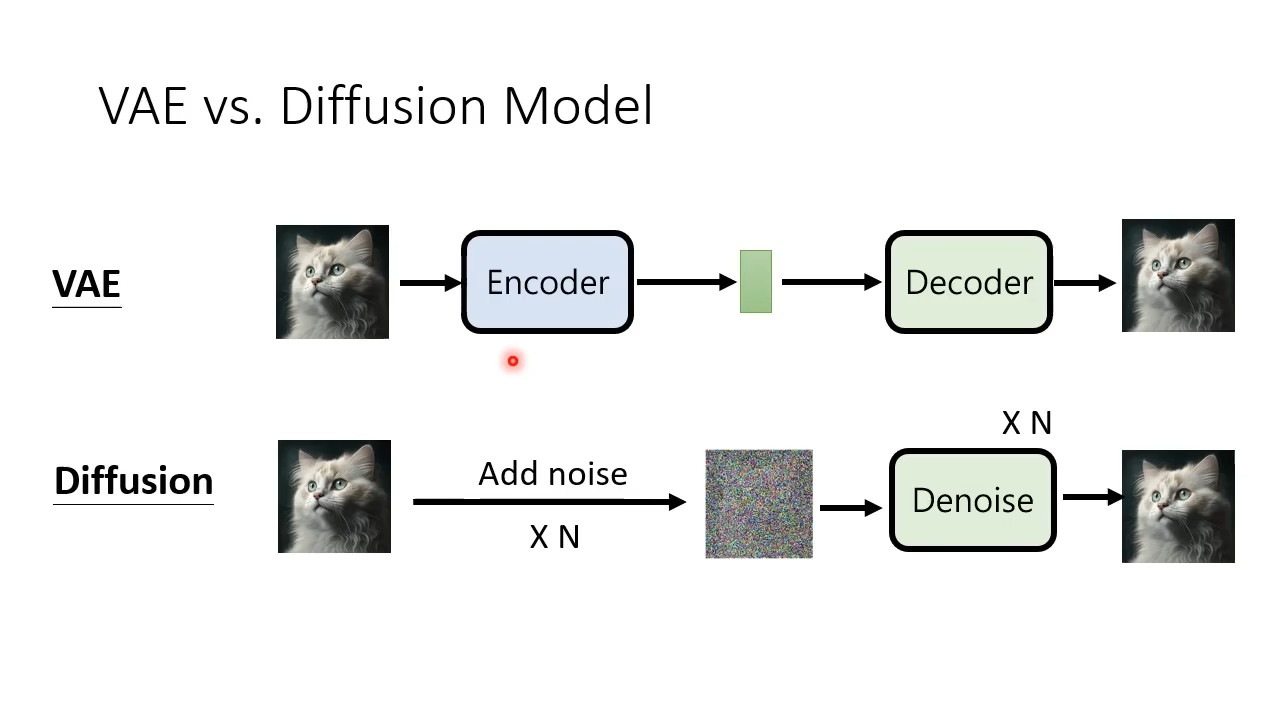 VAE vs. Diffusion Model

VAE

Encoder

Decoder

Diffusion

Add noise

X N

X N

Denoise